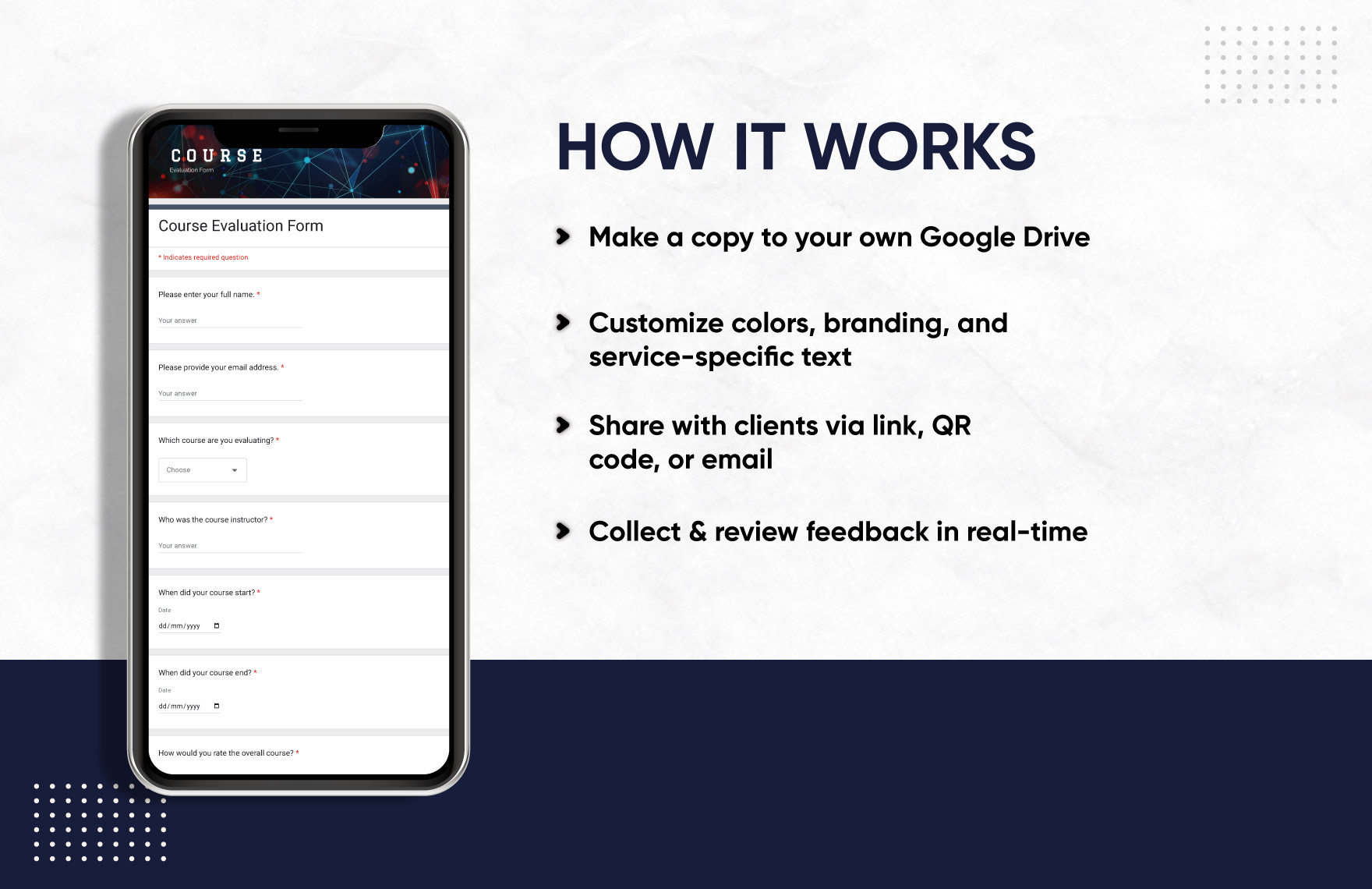 COURSE
Evaluation Form

Course Evaluation Form

* Indicates required question

Please enter your full name. *

Your answer

Please provide your email address. *

Your answer

Which course are you evaluating? *

Choose

Who was the course instructor? *

Your answer

When did your course start? *

Date

dd/mm/yyyy

When did your course end? *

Date

dd/mm/yyyy

How would you rate the overall course? *

HOW IT WORKS

Make a copy to your own Google Drive

Customize colors, branding, and service-specific text

Share with clients via link, QR code, or email

Collect & review feedback in real-time